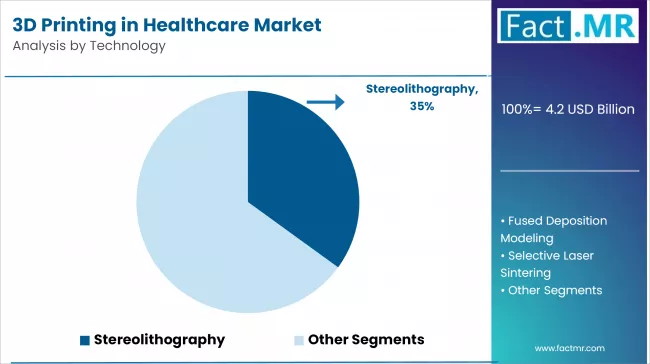 3D Printing in Healthcare Market
Analysis by Technology

Fact.MR

Stereolithography, 35%

100%= 4.2 USD Billion

• Fused Deposition Modeling
• Selective Laser Sintering
• Other Segments

Stereolithography Other Segments

www.factmr.com